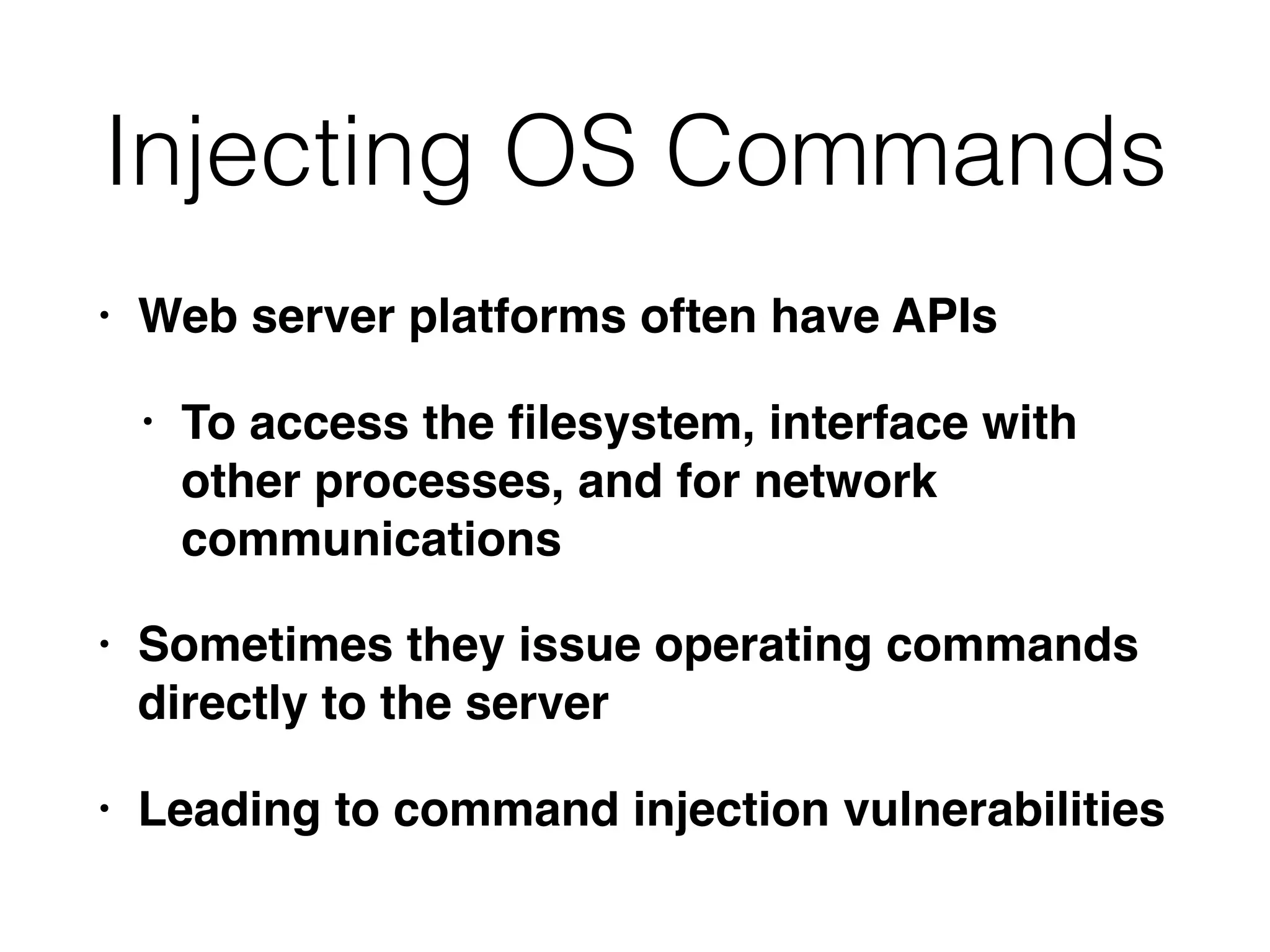 Injecting OS Commands

• Web server platforms often have APIs

• To access the filesystem, interface with other processes, and for network communications

• Sometimes they issue operating commands directly to the server

• Leading to command injection vulnerabilities